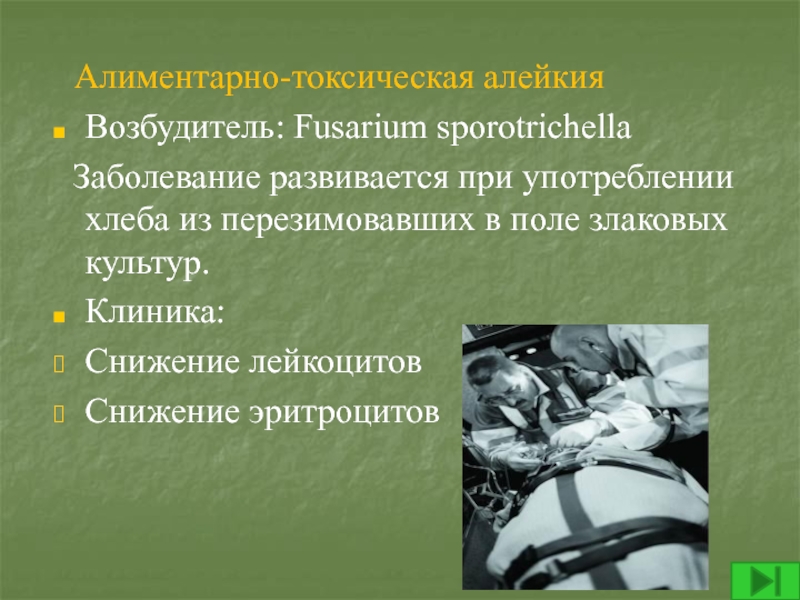 Алиментарно-токсическая алейкия

Возбудитель: Fusarium sporotrichella

Заболевание развивается при употреблении хлеба из перезимовавших в поле злаковых культур.

Клиника:

Снижение лейкоцитов

Снижение эритроцитов